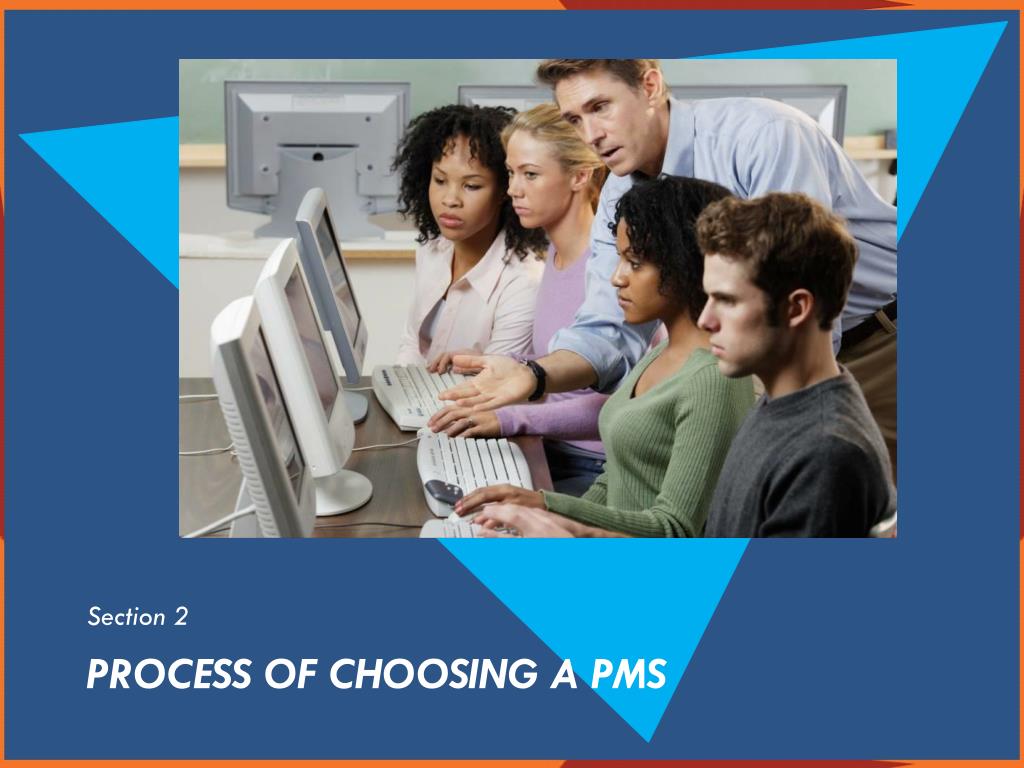 Section 2

PROCESS OF CHOOSING A PMS